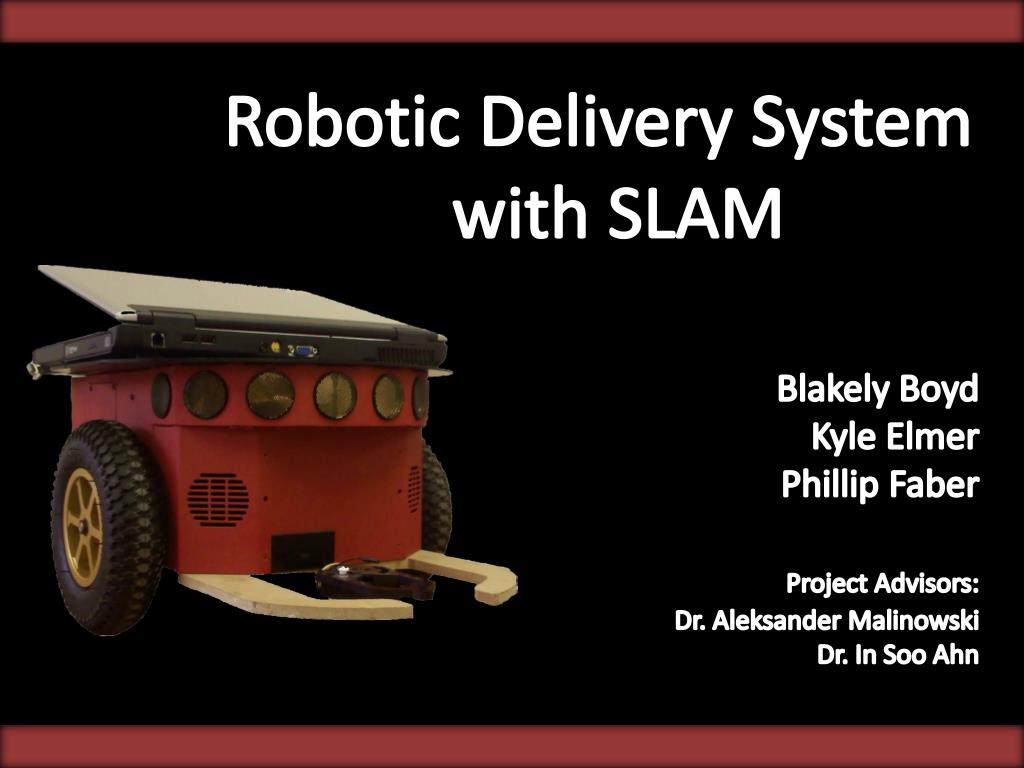 Robotic Delivery System with SLAM

Blakely Boyd
Kyle Elmer
Phillip Faber

Project Advisors:
Dr. Aleksander Malinowski
Dr. In Soo Ahn